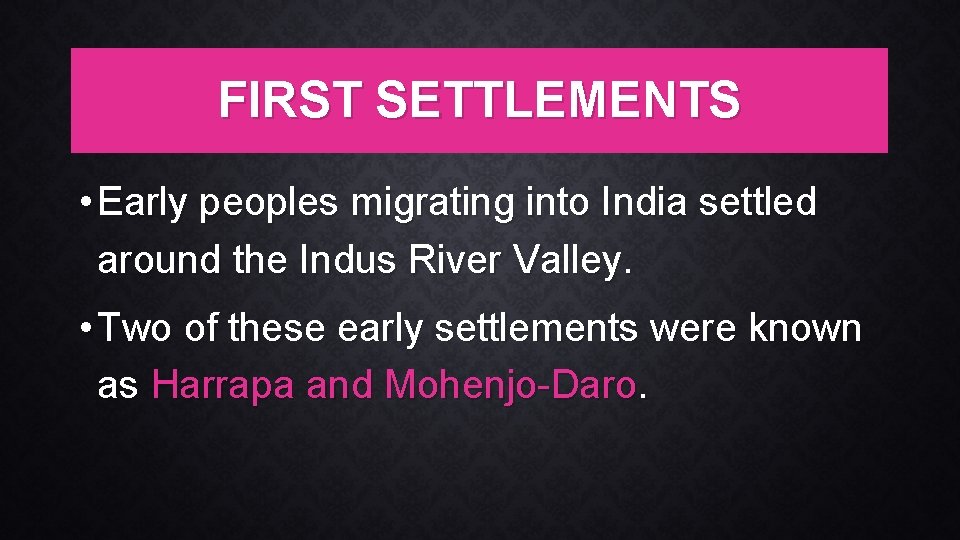 FIRST SETTLEMENTS

• Early peoples migrating into India settled around the Indus River Valley.

• Two of these early settlements were known as Harrapa and Mohenjo-Daro.